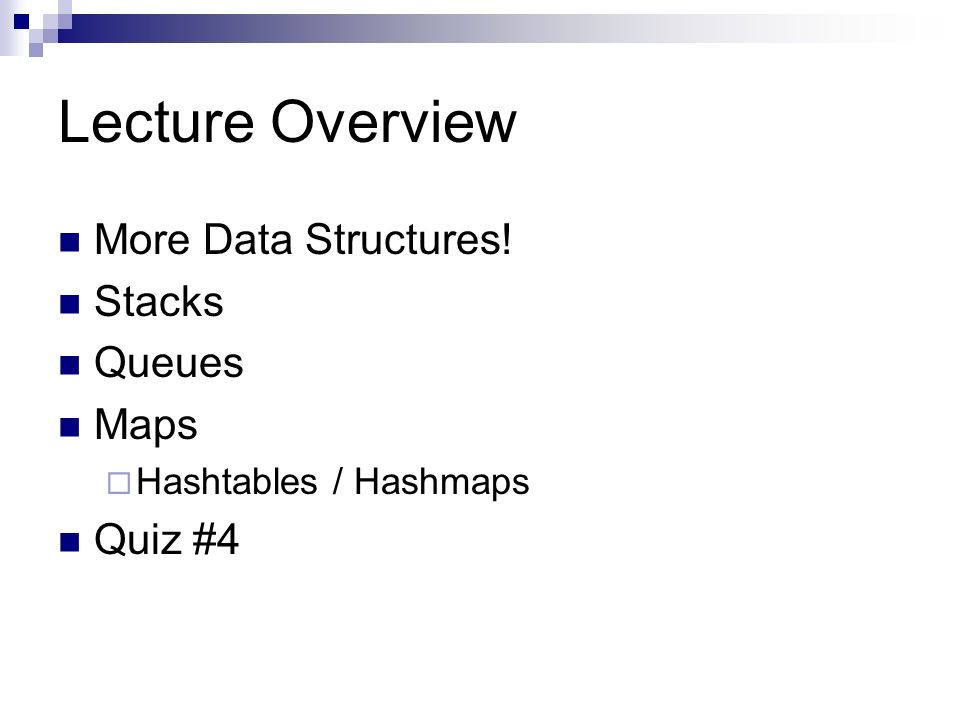 Lecture Overview

More Data Structures!

Stacks

Queues

Maps

Hashtables / Hashmaps

Quiz #4